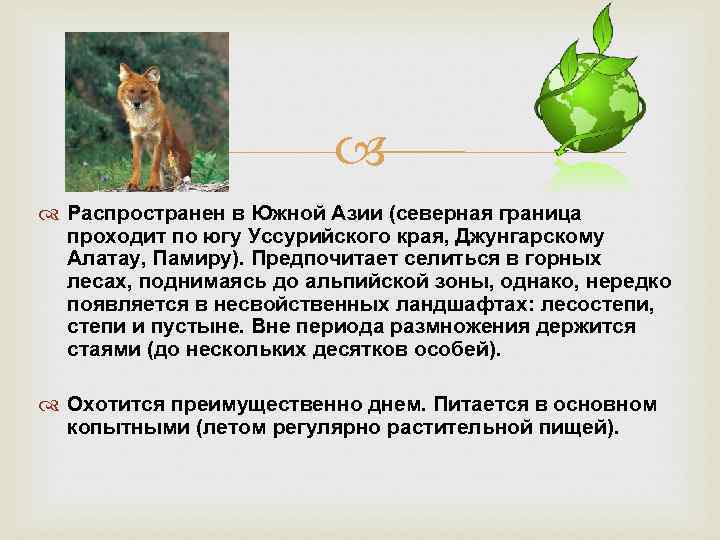 Распространен в Южной Азии (северная граница проходит по югу Уссурийского края, Джунгарскому Алатау, Памиру). Предпочитает селиться в горных лесах, поднимаясь до альпийской зоны, однако, нередко появляется в несвойственных ландшафтах: лесостепи, степи и пустыне. Вне периода размножения держится стаями (до нескольких десятков особей).

Охотится преимущественно днем. Питается в основном копытными (летом регулярно растительной пищей).